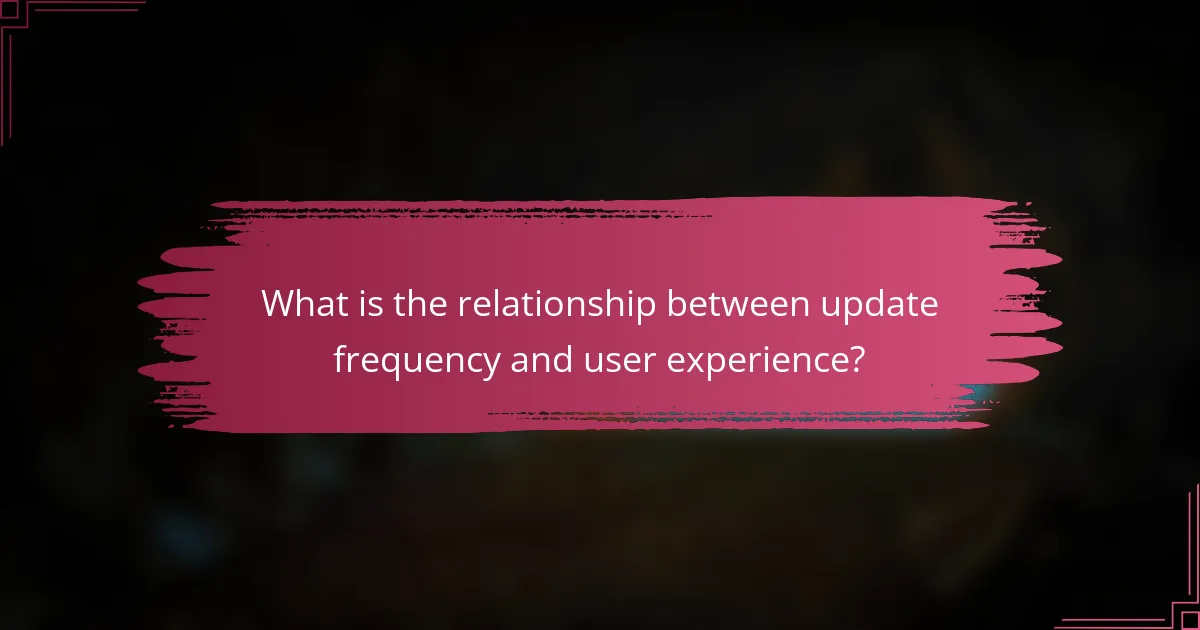 What is the relationship between update frequency and user experience?